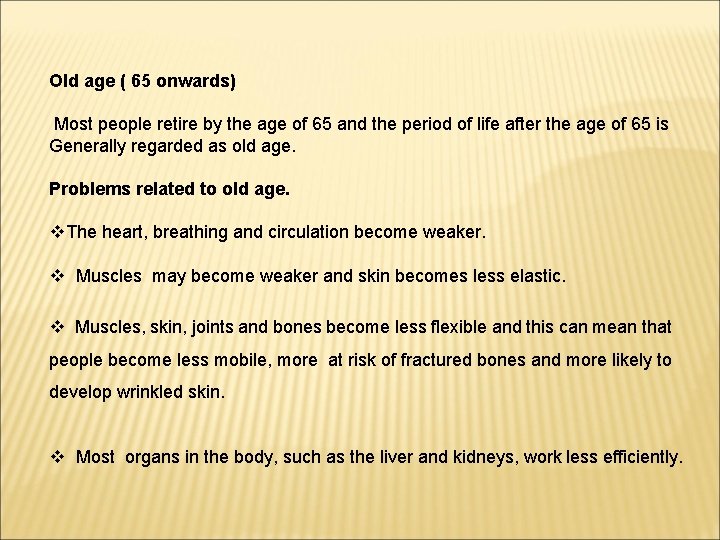 Old age ( 65 onwards)

Most people retire by the age of 65 and the period of life after the age of 65 is Generally regarded as old age.

Problems related to old age.

❖The heart, breathing and circulation become weaker.

❖ Muscles may become weaker and skin becomes less elastic.

❖ Muscles, skin, joints and bones become less flexible and this can mean that people become less mobile, more at risk of fractured bones and more likely to develop wrinkled skin.

❖ Most organs in the body, such as the liver and kidneys, work less efficiently.